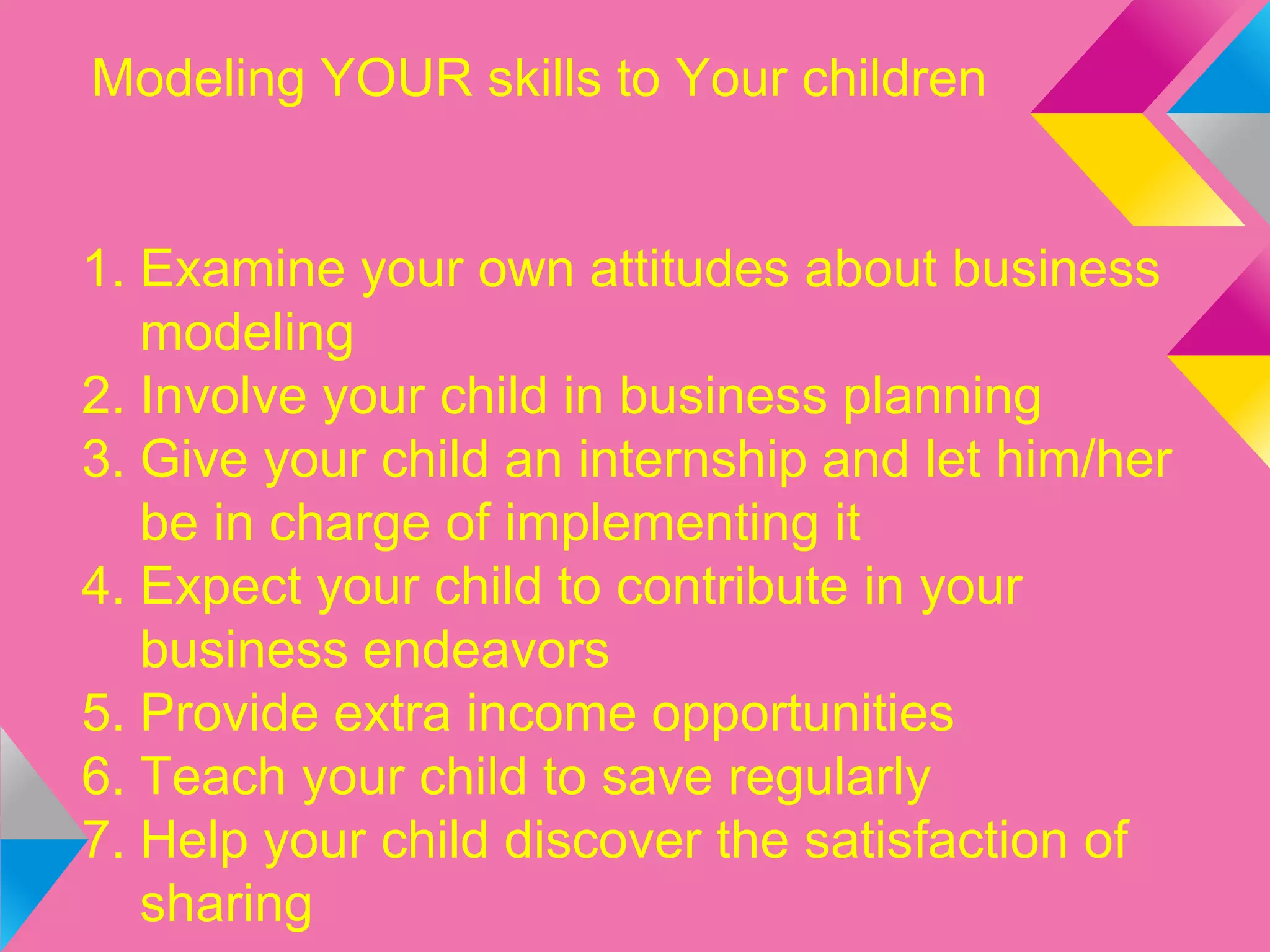 Modeling YOUR skills to Your children

1. Examine your own attitudes about business modeling
2. Involve your child in business planning
3. Give your child an internship and let him/her be in charge of implementing it
4. Expect your child to contribute in your business endeavors
5. Provide extra income opportunities
6. Teach your child to save regularly
7. Help your child discover the satisfaction of sharing